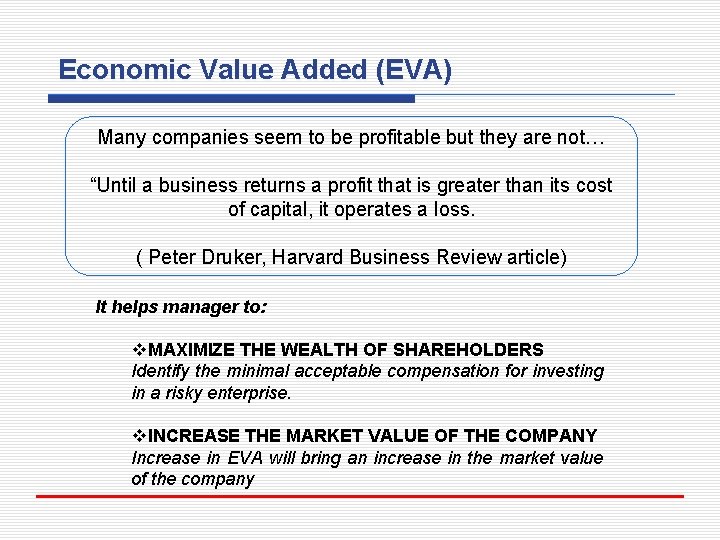 Economic Value Added (EVA)

Many companies seem to be profitable but they are not…

“Until a business returns a profit that is greater than its cost of capital, it operates a loss.

( Peter Druker, Harvard Business Review article)

It helps manager to:

❖MAXIMIZE THE WEALTH OF SHAREHOLDERS
Identify the minimal acceptable compensation for investing in a risky enterprise.

❖INCREASE THE MARKET VALUE OF THE COMPANY
Increase in EVA will bring an increase in the market value of the company